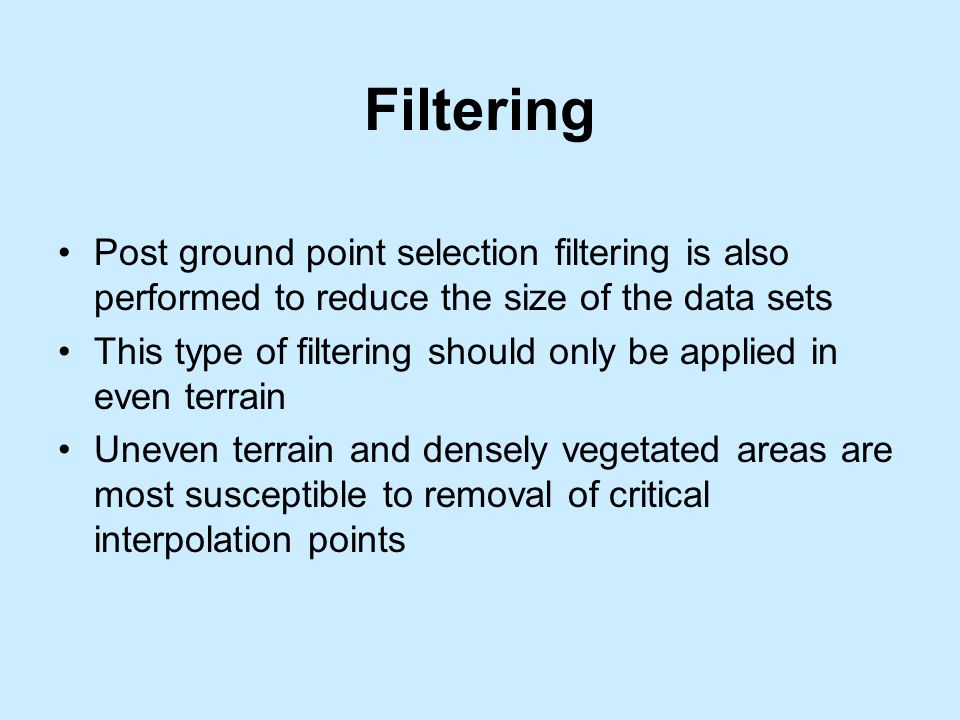 Filtering

• Post ground point selection filtering is also performed to reduce the size of the data sets
• This type of filtering should only be applied in even terrain
• Uneven terrain and densely vegetated areas are most susceptible to removal of critical interpolation points